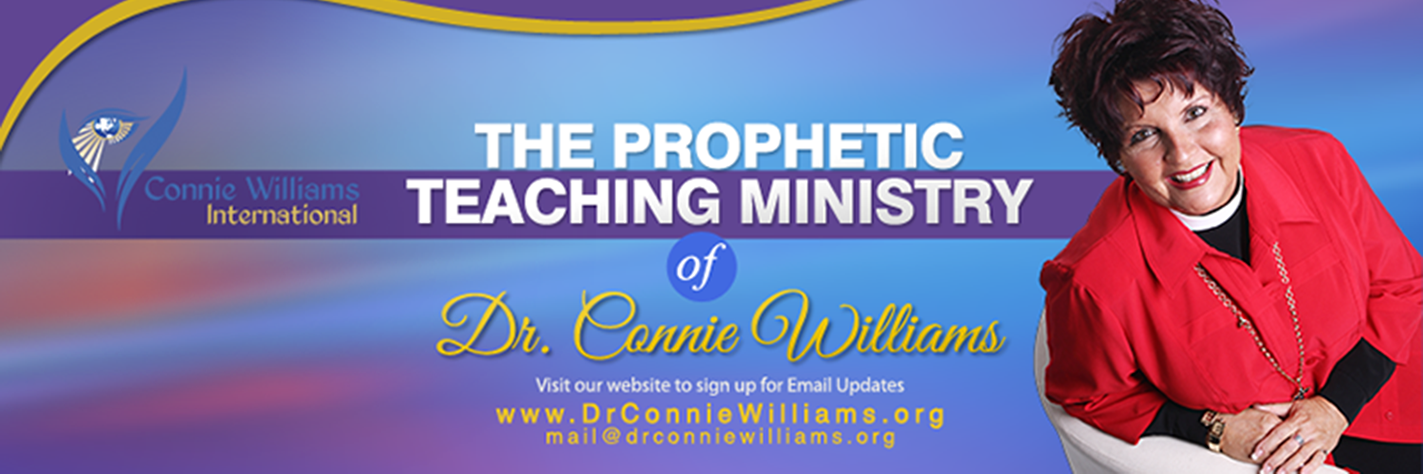 Connie Williams
International

THE PROPHETIC
TEACHING MINISTRY

of

Dr. Connie Williams

Visit our website to sign up for Email Updates
www.DrConnieWilliams.org
mail@drconniewilliams.org